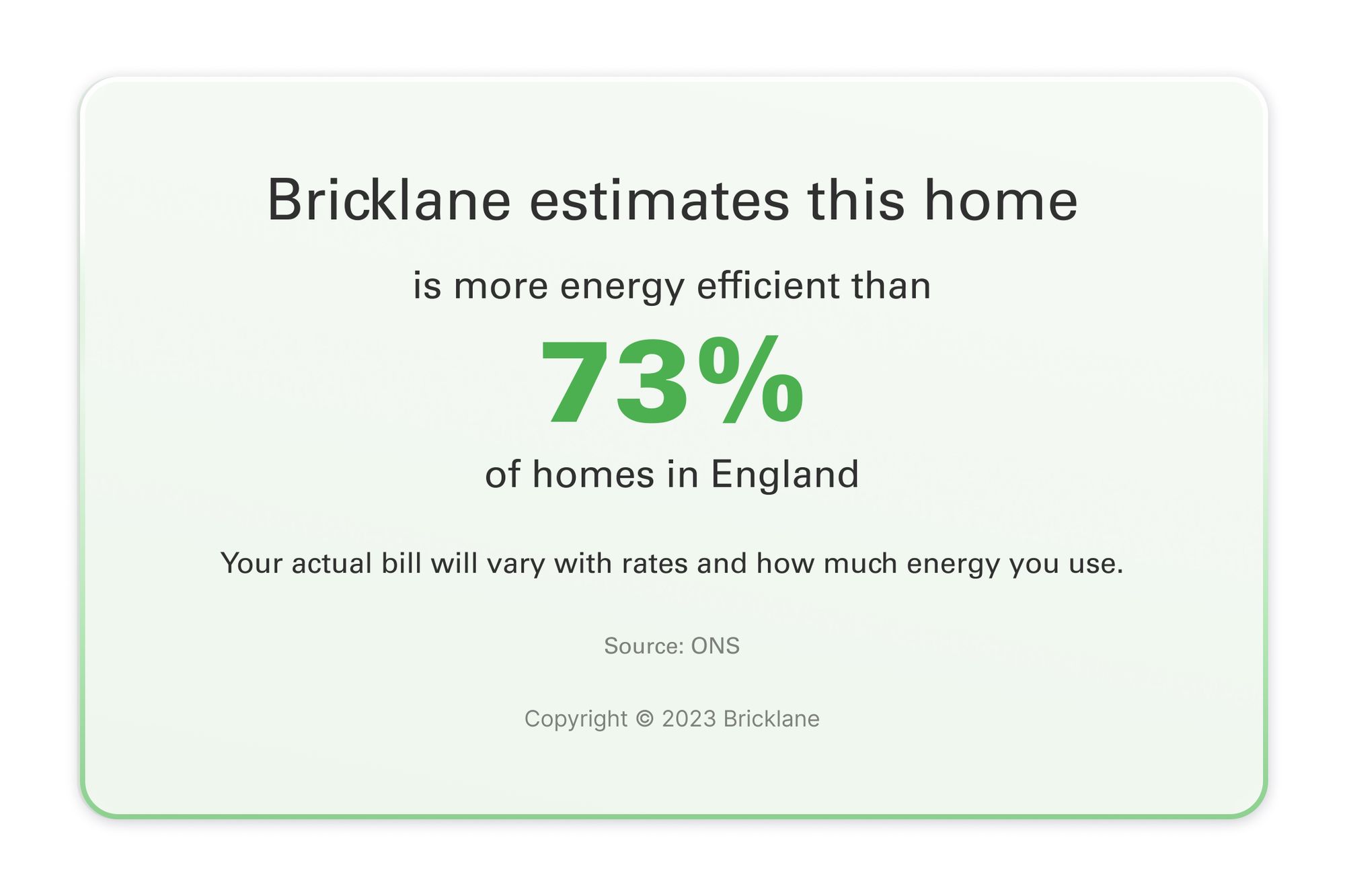 Bricklane estimates this home

is more energy efficient than

73%

of homes in England

Your actual bill will vary with rates and how much energy you use.

Source: ONS

Copyright © 2023 Bricklane